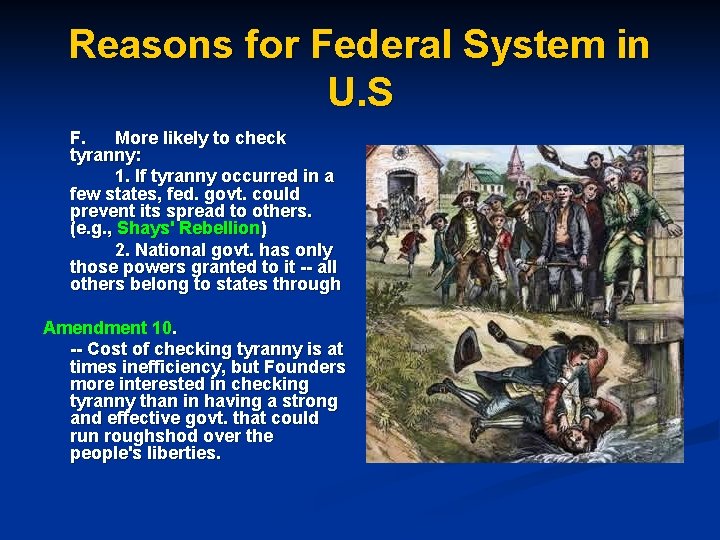 Reasons for Federal System in U.S

F. More likely to check tyranny:

1. If tyranny occurred in a few states, fed. govt. could prevent its spread to others. (e.g., Shays' Rebellion)

2. National govt. has only those powers granted to it -- all others belong to states through

Amendment 10.

-- Cost of checking tyranny is at times inefficiency, but Founders more interested in checking tyranny than in having a strong and effective govt. that could run roughshod over the people's liberties.